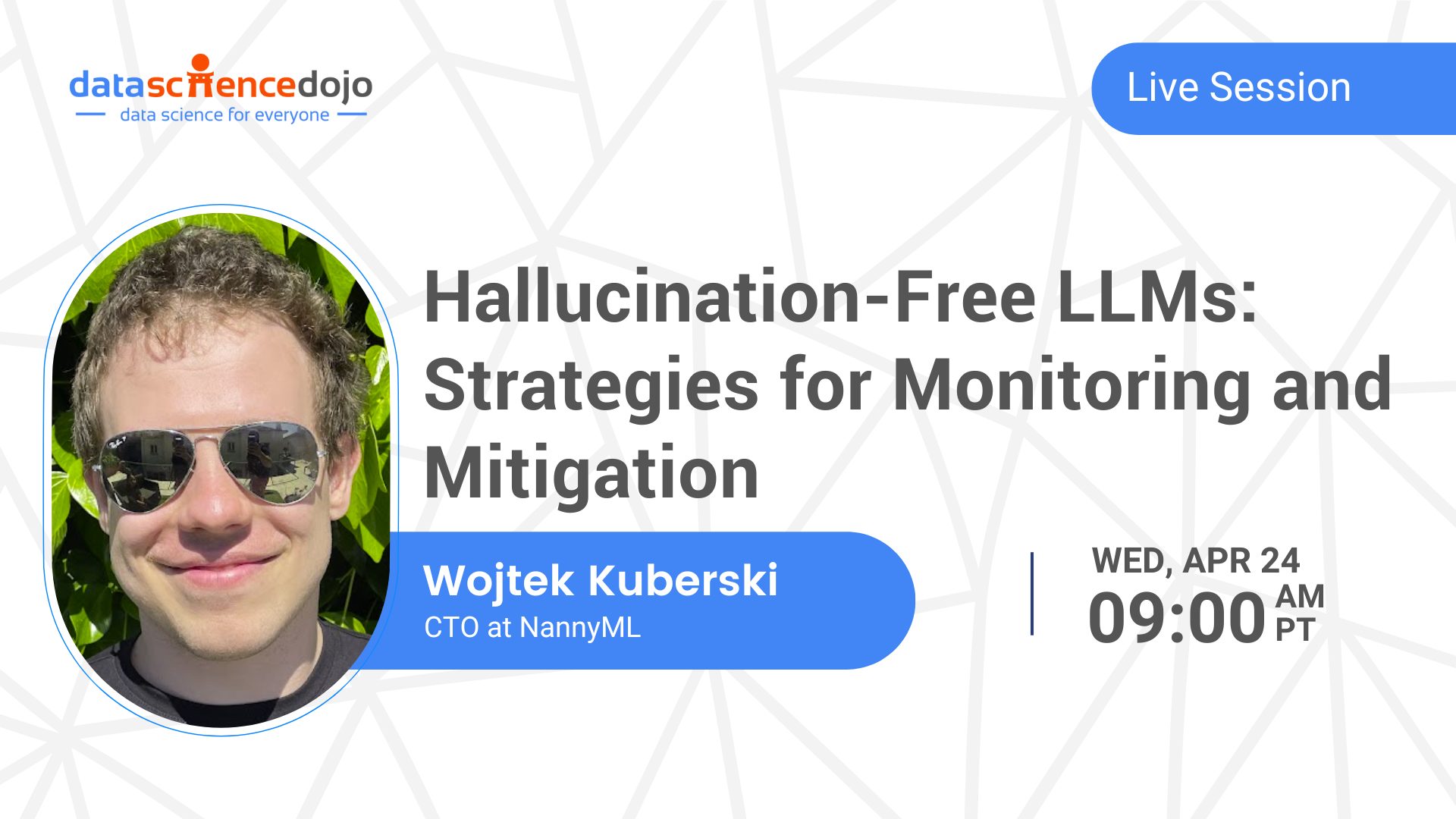 datasciencedojo
data science for everyone

Live Session

Hallucination-Free LLMs: Strategies for Monitoring and Mitigation

Wojtek Kuberski
CTO at NannyML

WED, APR 24
09:00 AM PT